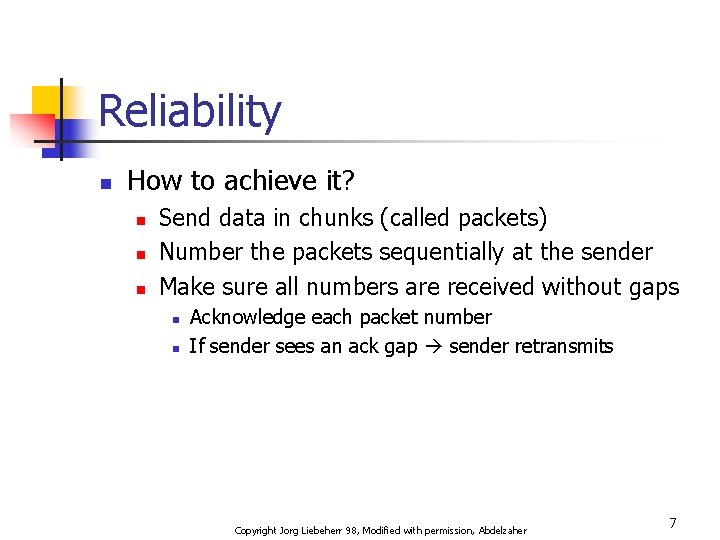 Reliability

- How to achieve it?
  - Send data in chunks (called packets)
  - Number the packets sequentially at the sender
  - Make sure all numbers are received without gaps
    - Acknowledge each packet number
    - If sender sees an ack gap → sender retransmits

Copyright Jorg Liebeherr 98, Modified with permission, Abdelzaher

7